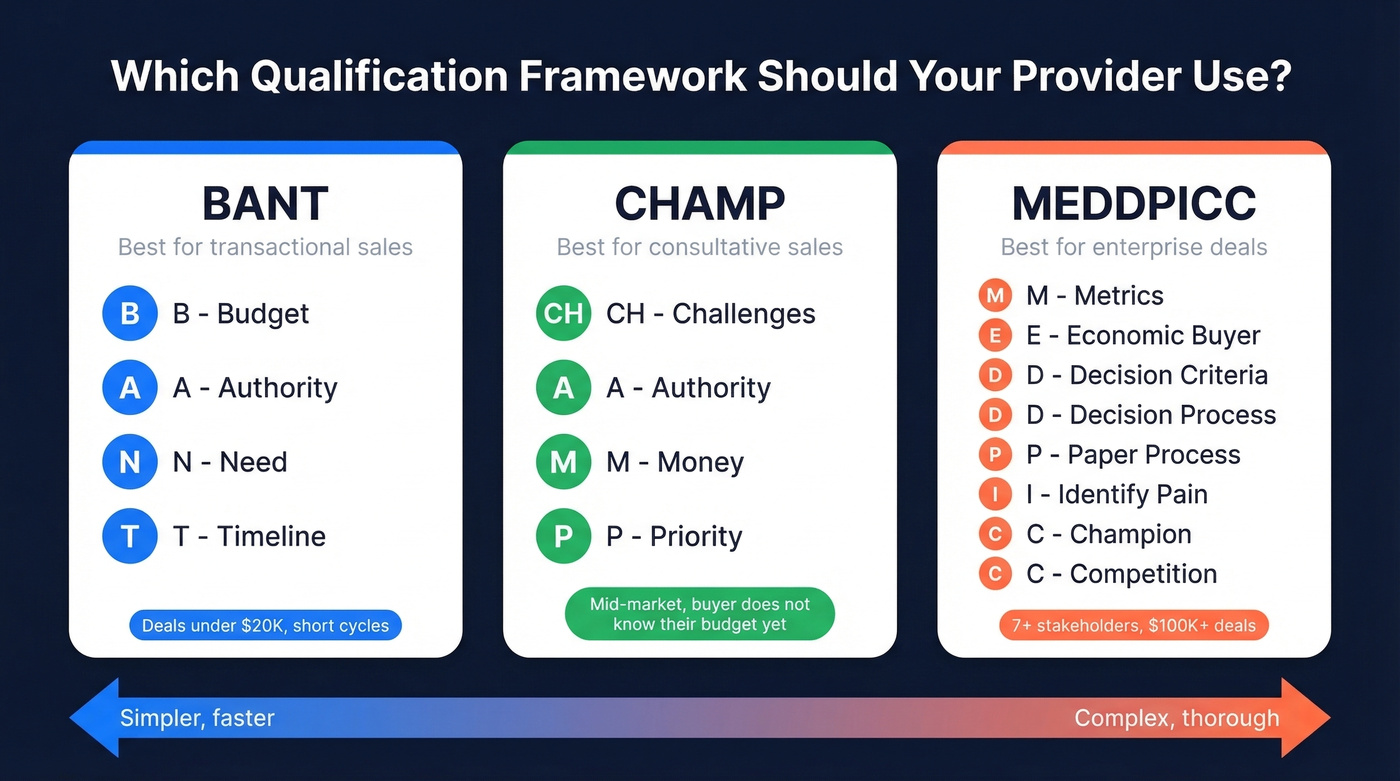 Which Qualification Framework Should Your Provider Use?

BANT
Best for transactional sales

B B - Budget
A A - Authority
N N - Need
T T - Timeline

Deals under $20K, short cycles

CHAMP
Best for consultative sales

CH CH - Challenges
A A - Authority
M M - Money
P P - Priority

Mid-market, buyer does not know their budget yet

MEDDPICC
Best for enterprise deals

M M - Metrics
E E - Economic Buyer
D D - Decision Criteria
D D - Decision Process
P P - Paper Process
I I - Identify Pain
C C - Champion
C C - Competition

7+ stakeholders, $100K+ deals

Simpler, faster
Complex, thorough